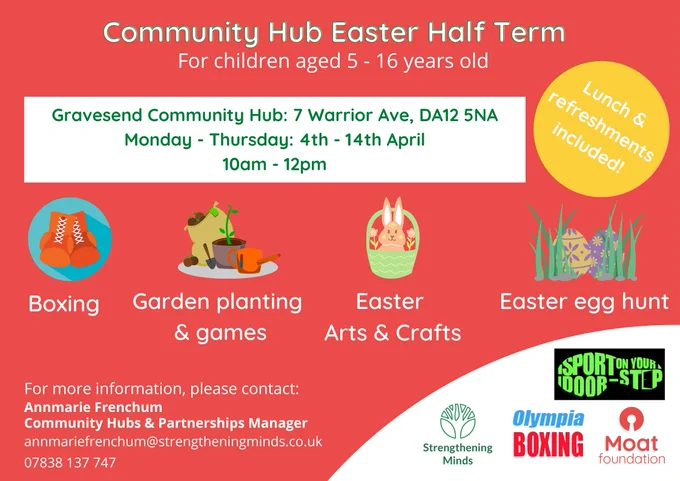 Community Hub Easter Half Term
For children aged 5 - 16 years old

Gravesend Community Hub: 7 Warrior Ave, DA12 5NA
Monday - Thursday: 4th - 14th April
10am - 12pm

Lunch & refreshments included!

Boxing

Garden planting & games

Easter Arts & Crafts

Easter egg hunt

For more information, please contact:
Annmarie Frenchum
Community Hubs & Partnerships Manager
annmariefrenchum@strengtheningminds.co.uk
07838 137 747

SPORT ON YOUR DOOR-STEP

Strengthening Minds

Olympia BOXING

Moat foundation